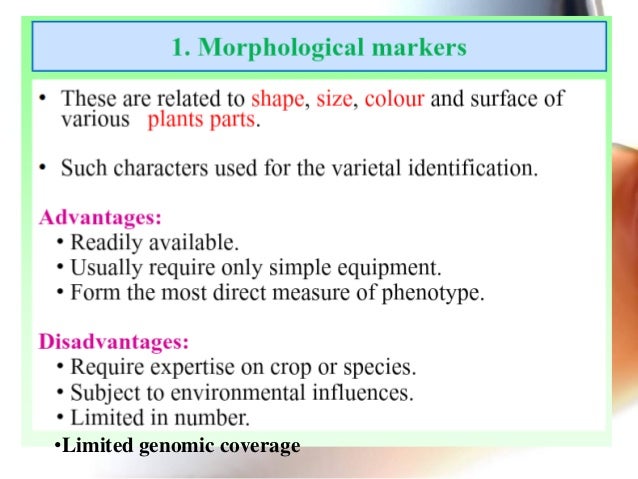 1. Morphological markers

• These are related to shape, size, colour and surface of various plants parts.

• Such characters used for the varietal identification.

Advantages:
• Readily available.
• Usually require only simple equipment.
• Form the most direct measure of phenotype.

Disadvantages:
• Require expertise on crop or species.
• Subject to environmental influences.
• Limited in number.
•Limited genomic coverage